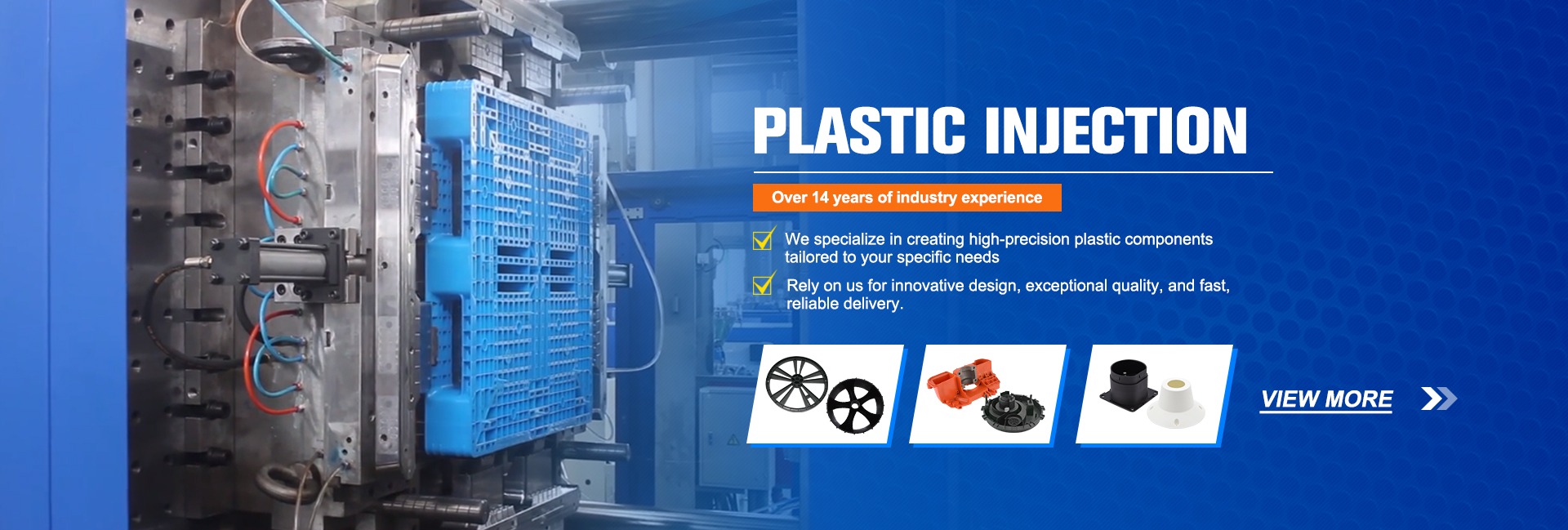 PLASTIC INJECTION

Over 14 years of industry experience

We specialize in creating high-precision plastic components tailored to your specific needs

Rely on us for innovative design, exceptional quality, and fast, reliable delivery.

VIEW MORE